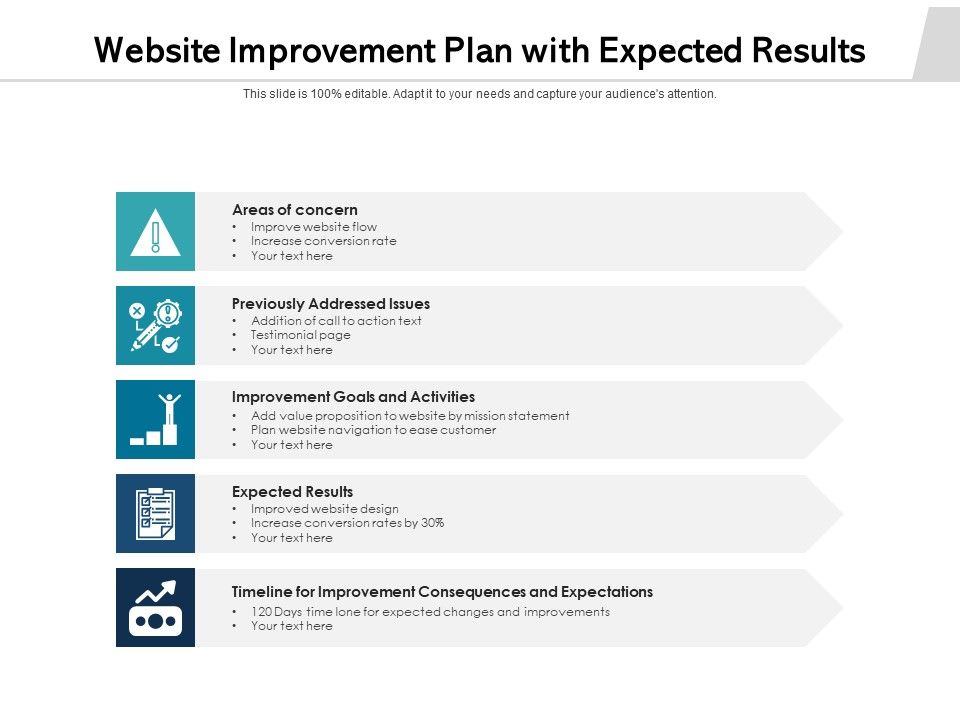 Website Improvement Plan with Expected Results

This slide is 100% editable. Adapt it to your needs and capture your audience's attention.

Areas of concern
• Improve website flow
• Increase conversion rate
• Your text here

Previously Addressed Issues
• Addition of call to action text
• Testimonial page
• Your text here

Improvement Goals and Activities
• Add value proposition to website by mission statement
• Plan website navigation to ease customer
• Your text here

Expected Results
• Improved website design
• Increase conversion rates by 30%
• Your text here

Timeline for Improvement Consequences and Expectations
• 120 Days time lone for expected changes and improvements
• Your text here